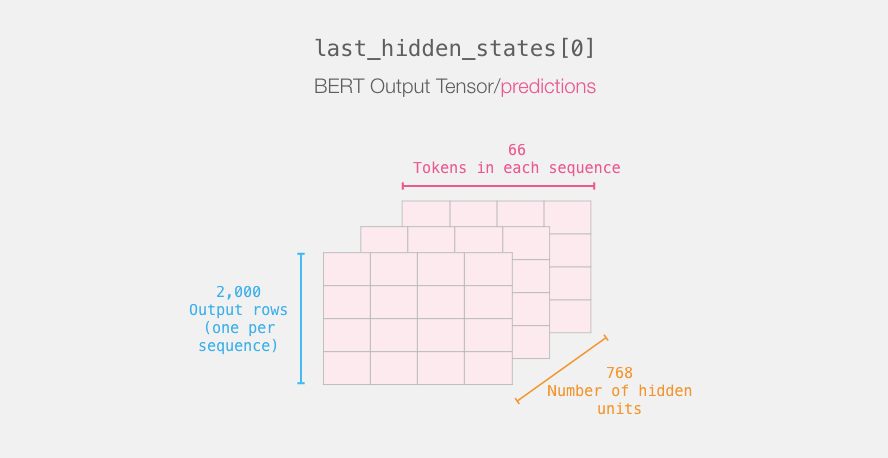 last_hidden_states[0]

BERT Output Tensor/predictions

66
Tokens in each sequence

2,000
Output rows
(one per
sequence)

768
Number of hidden
units